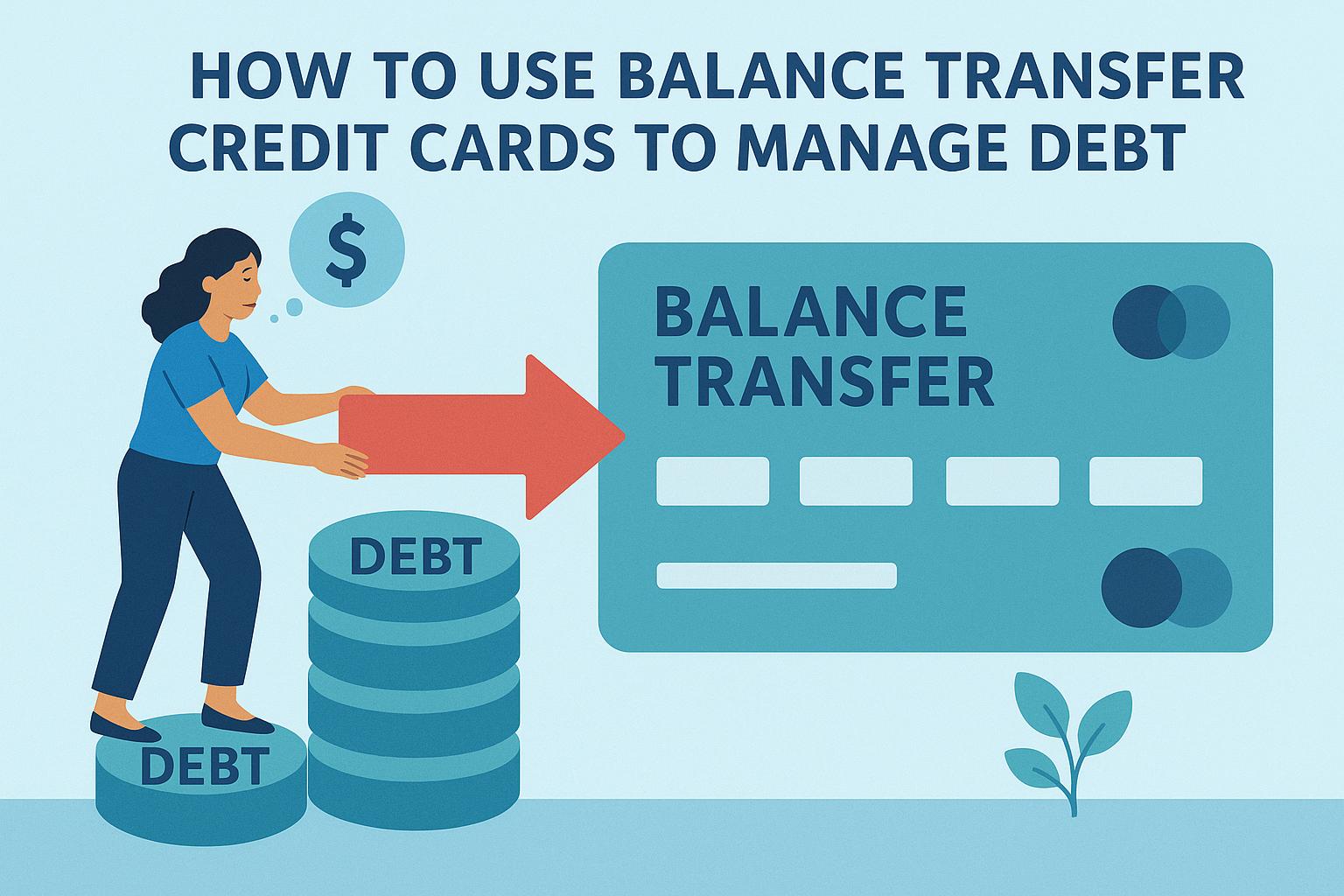 HOW TO USE BALANCE TRANSFER CREDIT CARDS TO MANAGE DEBT

$

BALANCE TRANSFER

DEBT

DEBT